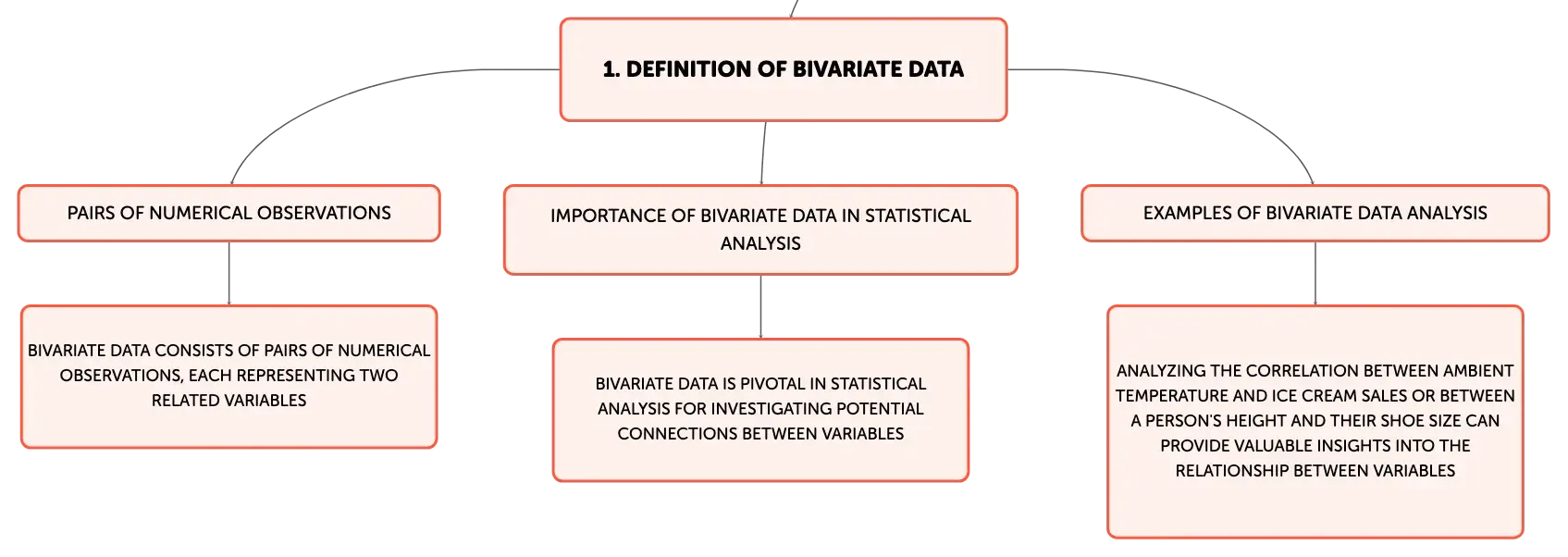 1. DEFINITION OF BIVARIATE DATA

PAIRS OF NUMERICAL OBSERVATIONS

BIVARIATE DATA CONSISTS OF PAIRS OF NUMERICAL OBSERVATIONS, EACH REPRESENTING TWO RELATED VARIABLES

IMPORTANCE OF BIVARIATE DATA IN STATISTICAL ANALYSIS

BIVARIATE DATA IS PIVOTAL IN STATISTICAL ANALYSIS FOR INVESTIGATING POTENTIAL CONNECTIONS BETWEEN VARIABLES

EXAMPLES OF BIVARIATE DATA ANALYSIS

ANALYZING THE CORRELATION BETWEEN AMBIENT TEMPERATURE AND ICE CREAM SALES OR BETWEEN A PERSON'S HEIGHT AND THEIR SHOE SIZE CAN PROVIDE VALUABLE INSIGHTS INTO THE RELATIONSHIP BETWEEN VARIABLES